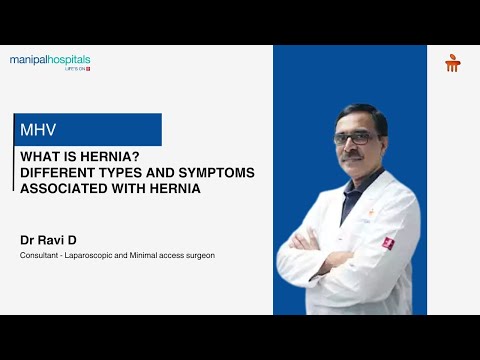 manipalhospitals
LIFE'S ON

MHV

WHAT IS HERNIA? DIFFERENT TYPES AND SYMPTOMS ASSOCIATED WITH HERNIA

Dr Ravi D

Consultant - Laparoscopic and Minimal access surgeon